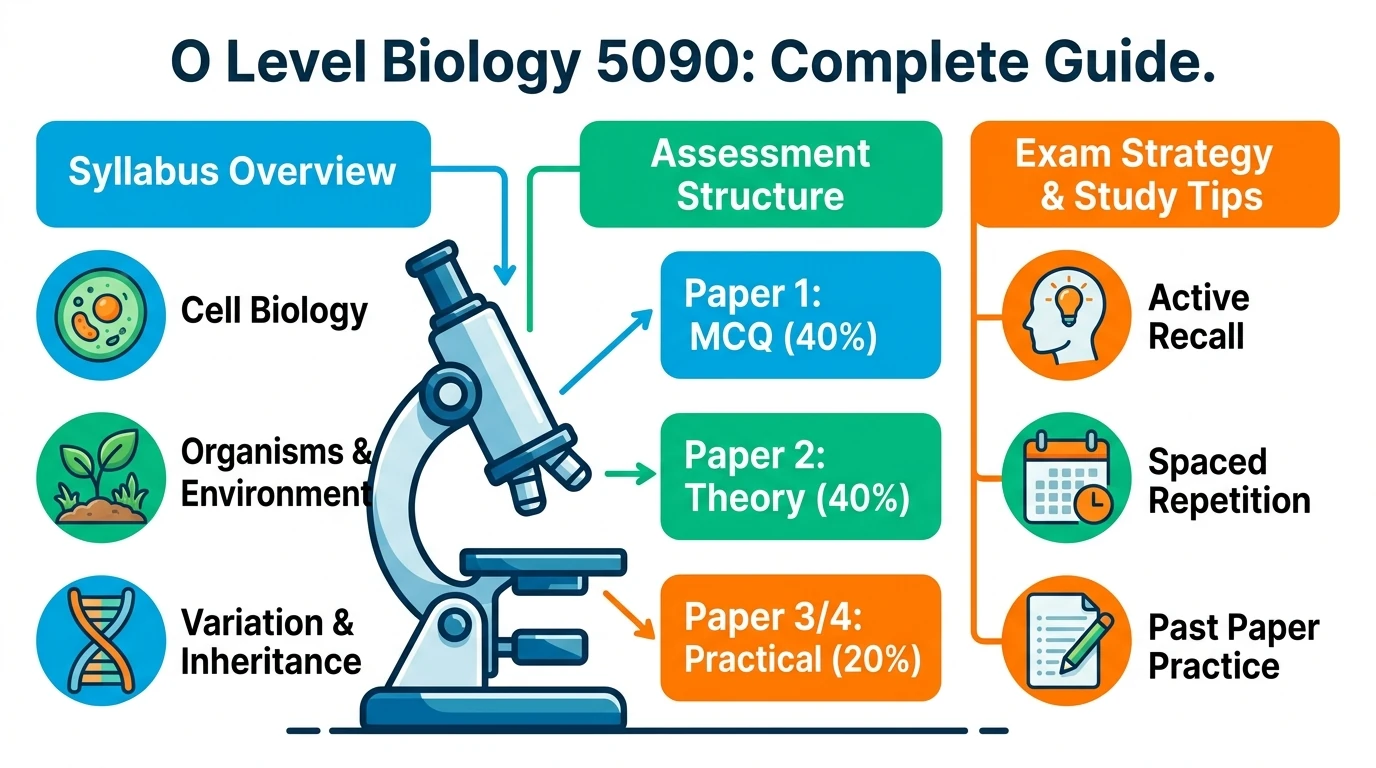 O Level Biology 5090: Complete Guide.

Syllabus Overview

Cell Biology

Organisms & Environment

Variation & Inheritance

Assessment Structure

Paper 1: MCQ (40%)

Paper 2: Theory (40%)

Paper 3/4: Practical (20%)

Exam Strategy & Study Tips

Active Recall

Spaced Repetition

Past Paper Practice